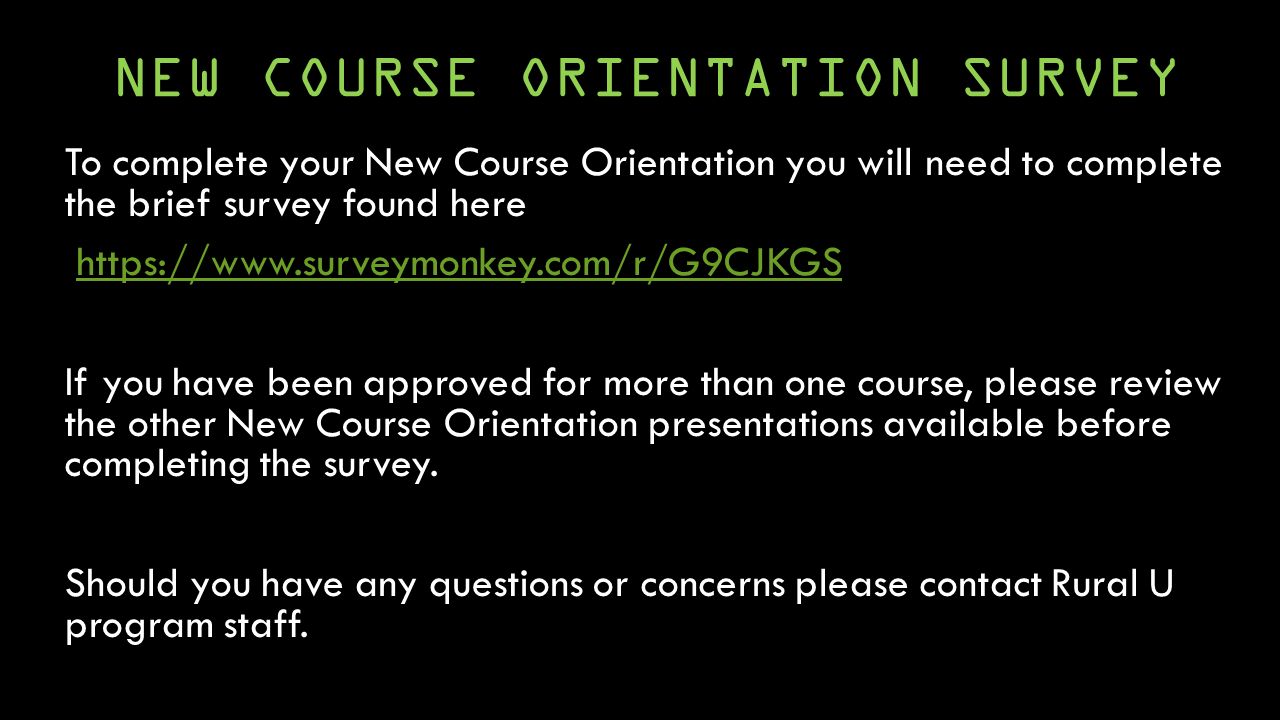 NEW COURSE ORIENTATION SURVEY

To complete your New Course Orientation you will need to complete the brief survey found here

https://www.surveymonkey.com/r/G9CJKGS

If you have been approved for more than one course, please review the other New Course Orientation presentations available before completing the survey.

Should you have any questions or concerns please contact Rural U program staff.